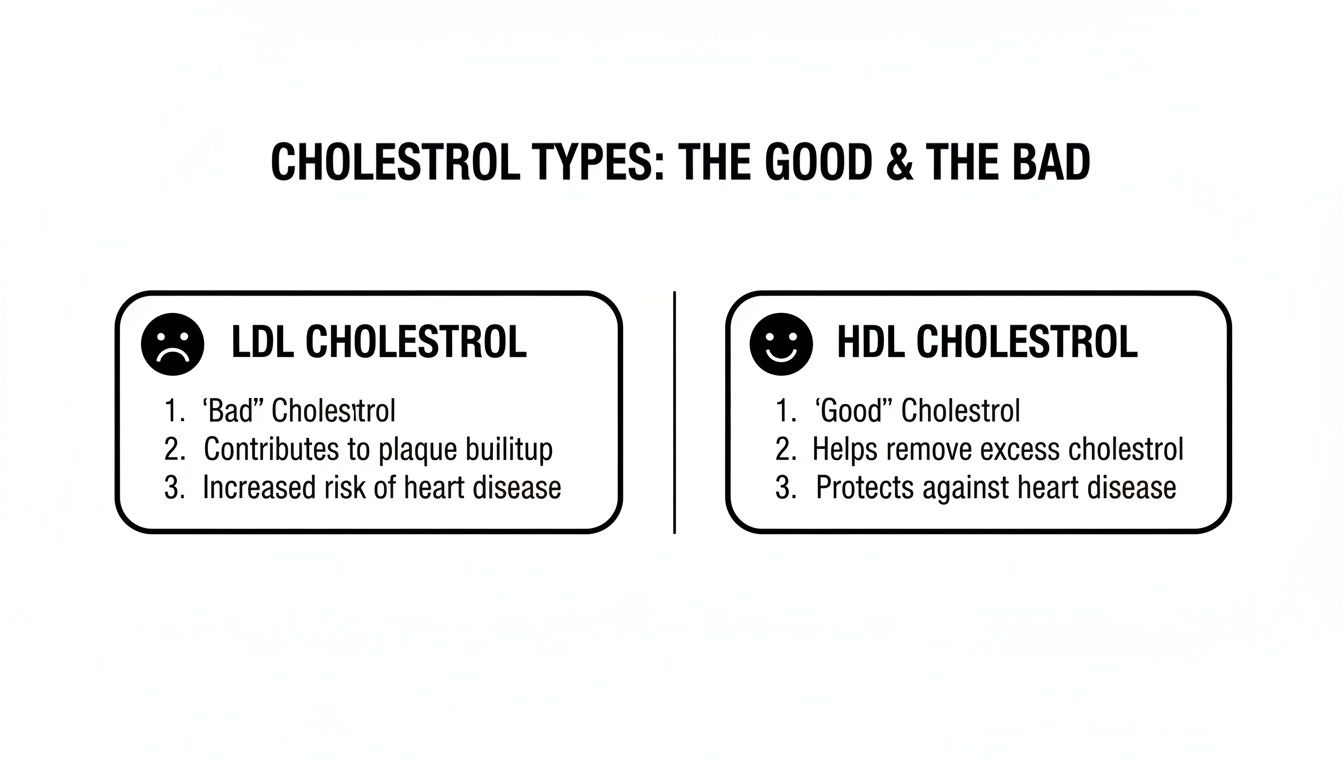 CHOLESTROL TYPES: THE GOOD & THE BAD

LDL CHOLESTROL

1. ‘Bad” Cholestrol
2. Contributes to plaque builitup
3. Increased risk of heart disease

HDL CHOLESTROL

1. ‘Good” Cholestrol
2. Helps remove excess cholestrol
3. Protects against heart disease